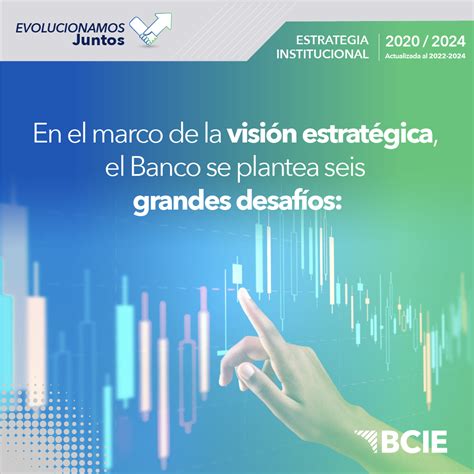 EVOLUCIONAMOS Juntos

ESTRATEGIA INSTITUCIONAL

2020 / 2024
Actualizada al 2022-2024

En el marco de la visión estratégica, el Banco se plantea seis grandes desafíos:

BCIE